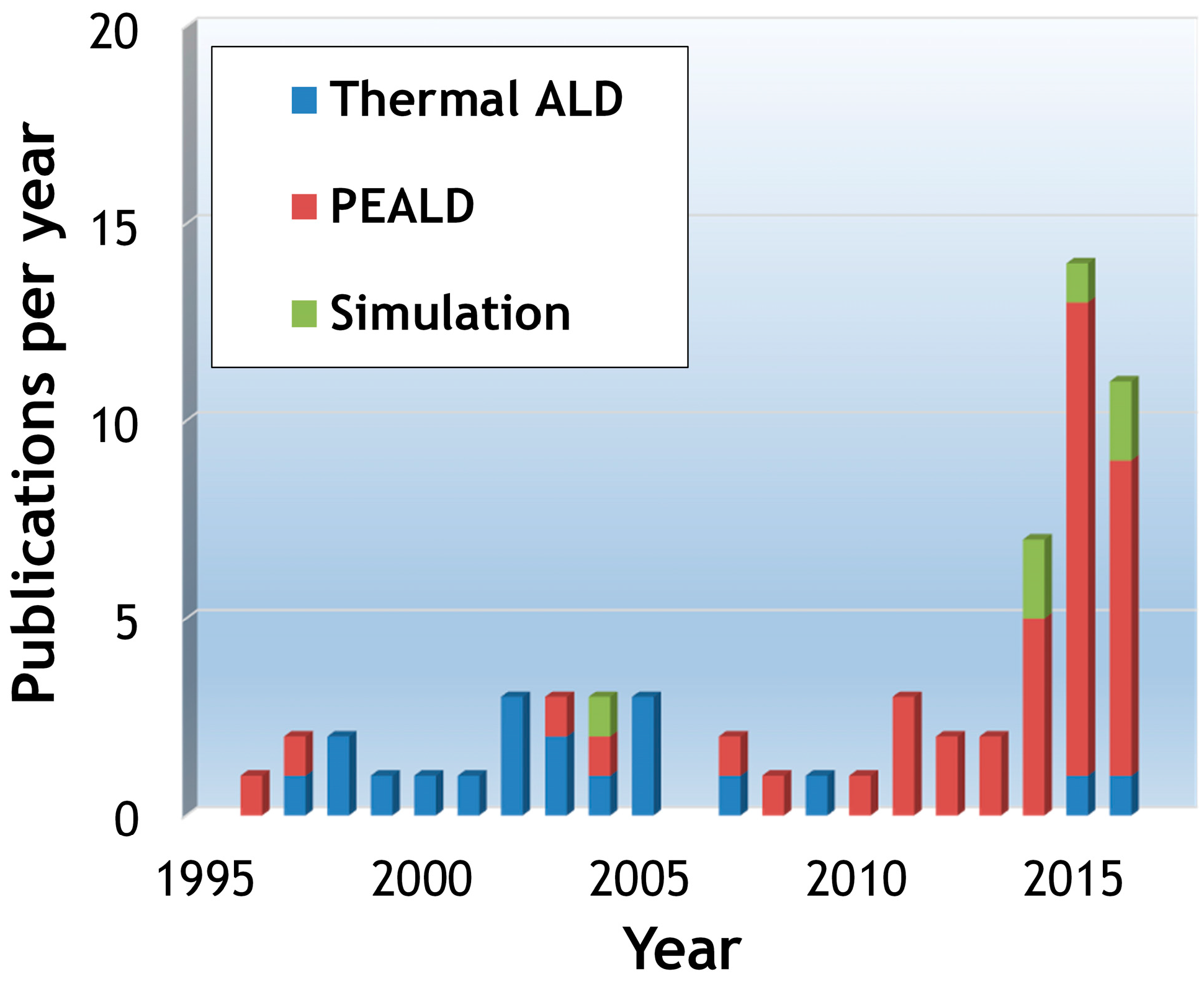 Publications per year

20
15
10
5
0

Thermal ALD
PEALD
Simulation

1995
2000
2005
2010
2015

Year